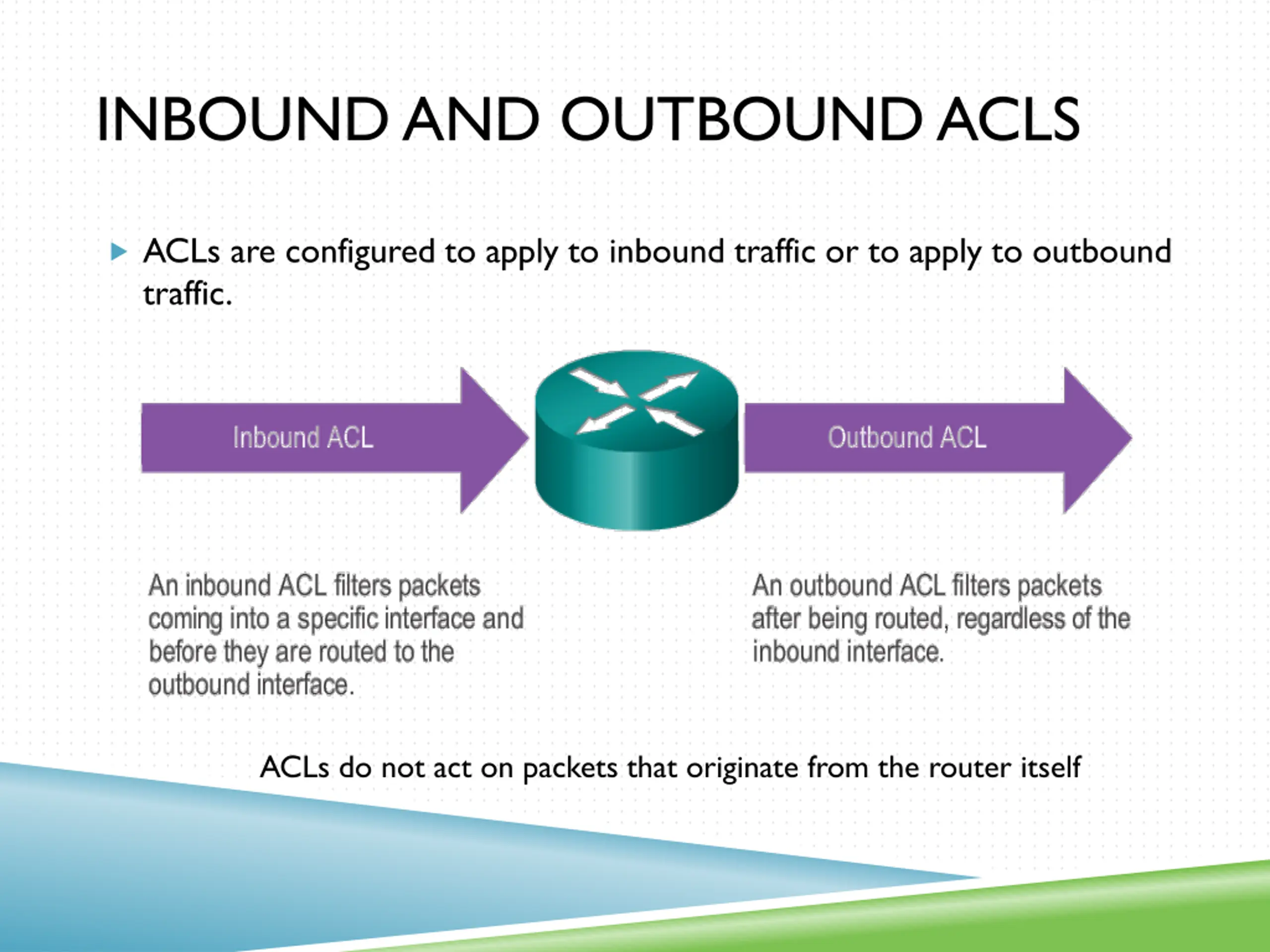 INBOUND AND OUTBOUND ACLS

ACLs are configured to apply to inbound traffic or to apply to outbound traffic.

Inbound ACL

Outbound ACL

An inbound ACL filters packets coming into a specific interface and before they are routed to the outbound interface.

An outbound ACL filters packets after being routed, regardless of the inbound interface.

ACLs do not act on packets that originate from the router itself